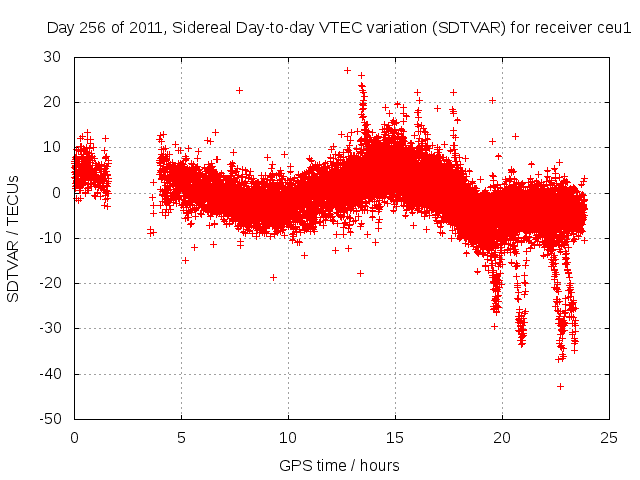 Day 256 of 2011, Sidereal Day-to-day VTEC variation (SDTVAR) for receiver ceu1

SDTVAR / TECUs

30
20
10
0
-10
-20
-30
-40
-50

0
5
10
15
20
25

GPS time / hours